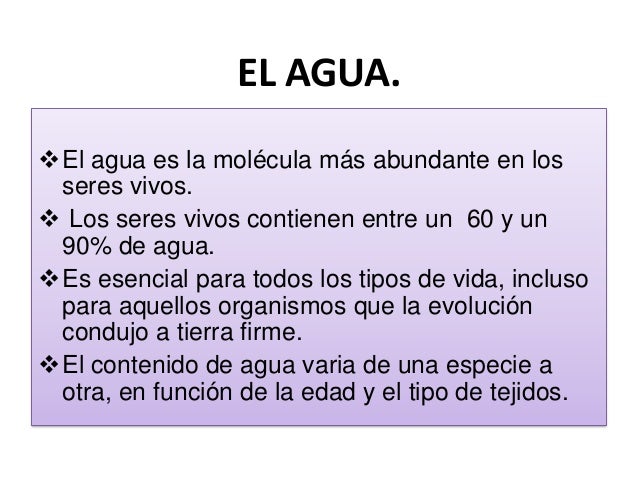 EL AGUA.

❖ El agua es la molécula más abundante en los seres vivos.

❖ Los seres vivos contienen entre un 60 y un 90% de agua.

❖ Es esencial para todos los tipos de vida, incluso para aquellos organismos que la evolución condujo a tierra firme.

❖ El contenido de agua varia de una especie a otra, en función de la edad y el tipo de tejidos.